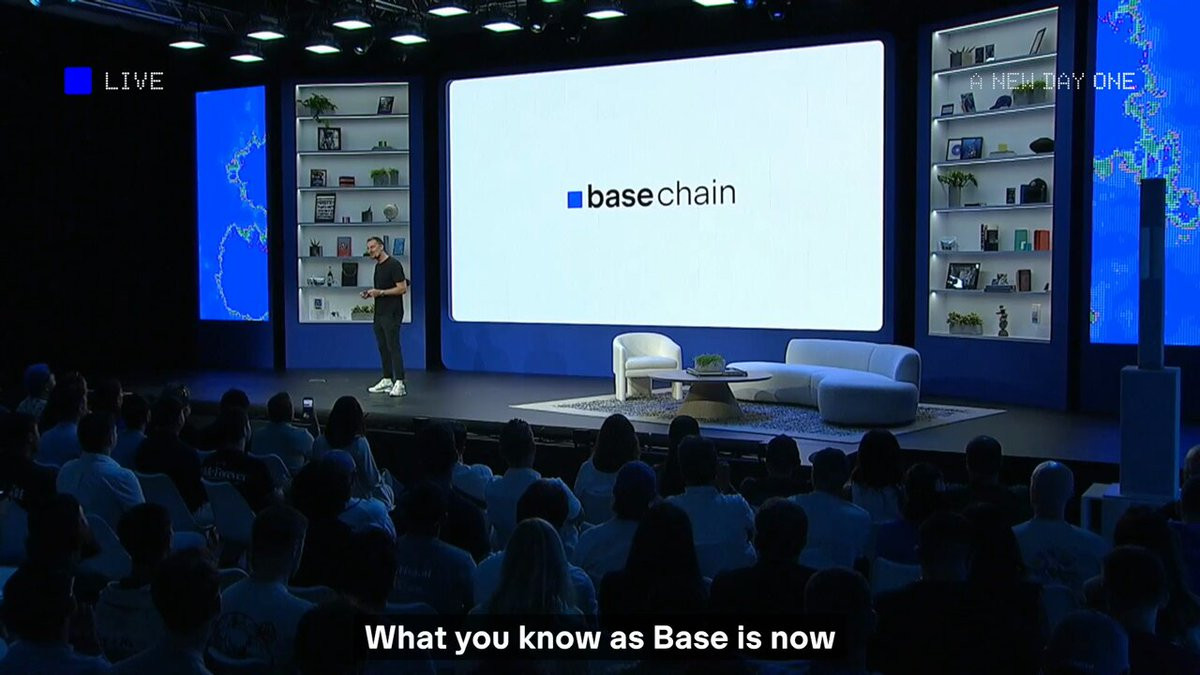 LIVE

A NEW DAY ONE

base chain

What you know as Base is now